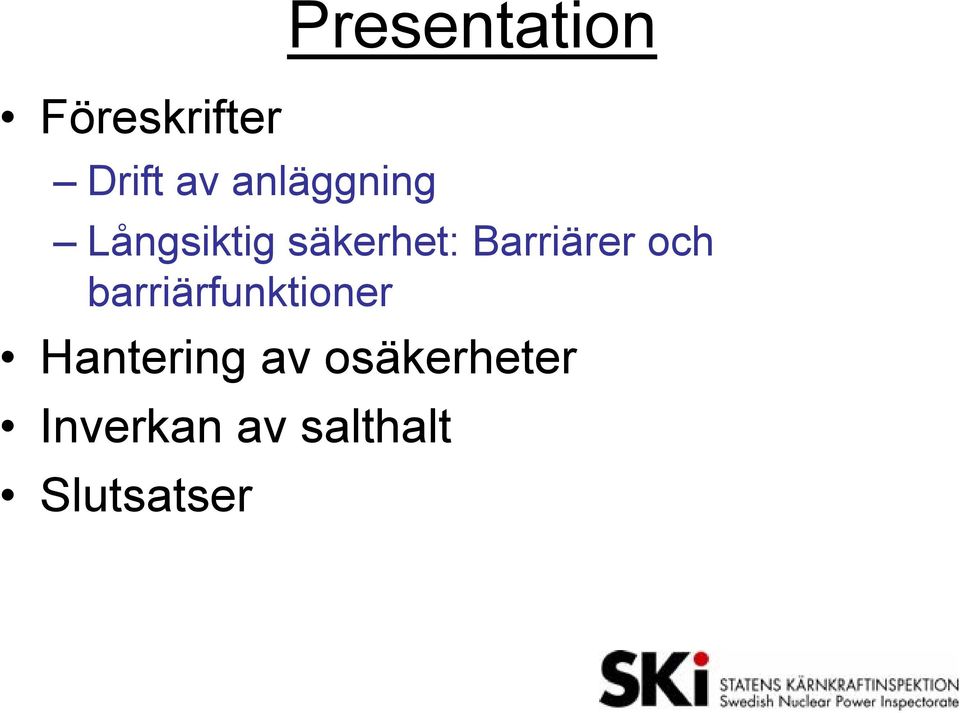 Presentation

• Föreskrifter
– Drift av anläggning
– Långsiktig säkerhet: Barriärer och barriärfunktioner
• Hantering av osäkerheter
• Inverkan av salthalt
• Slutsatser

SKi STATENS KÄRNKRAFTINSPEKTION
Swedish Nuclear Power Inspectorate